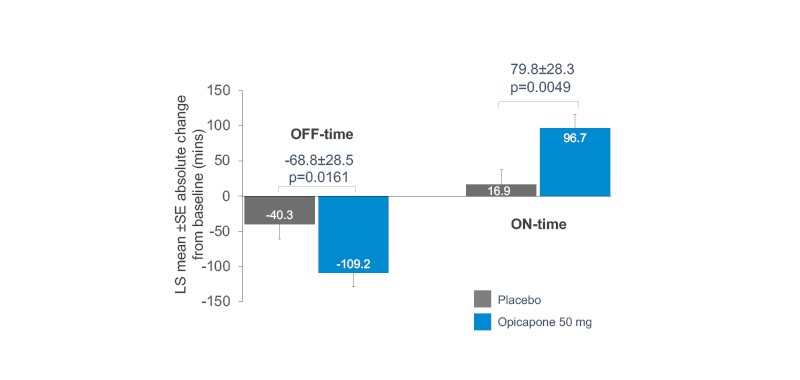 LS mean ±SE absolute change from baseline (mins)

150
100
50
0
-50
-100
-150

OFF-time
-68.8±28.5
p=0.0161
-40.3
-109.2

79.8±28.3
p=0.0049
16.9
96.7
ON-time

Placebo
Opicapone 50 mg